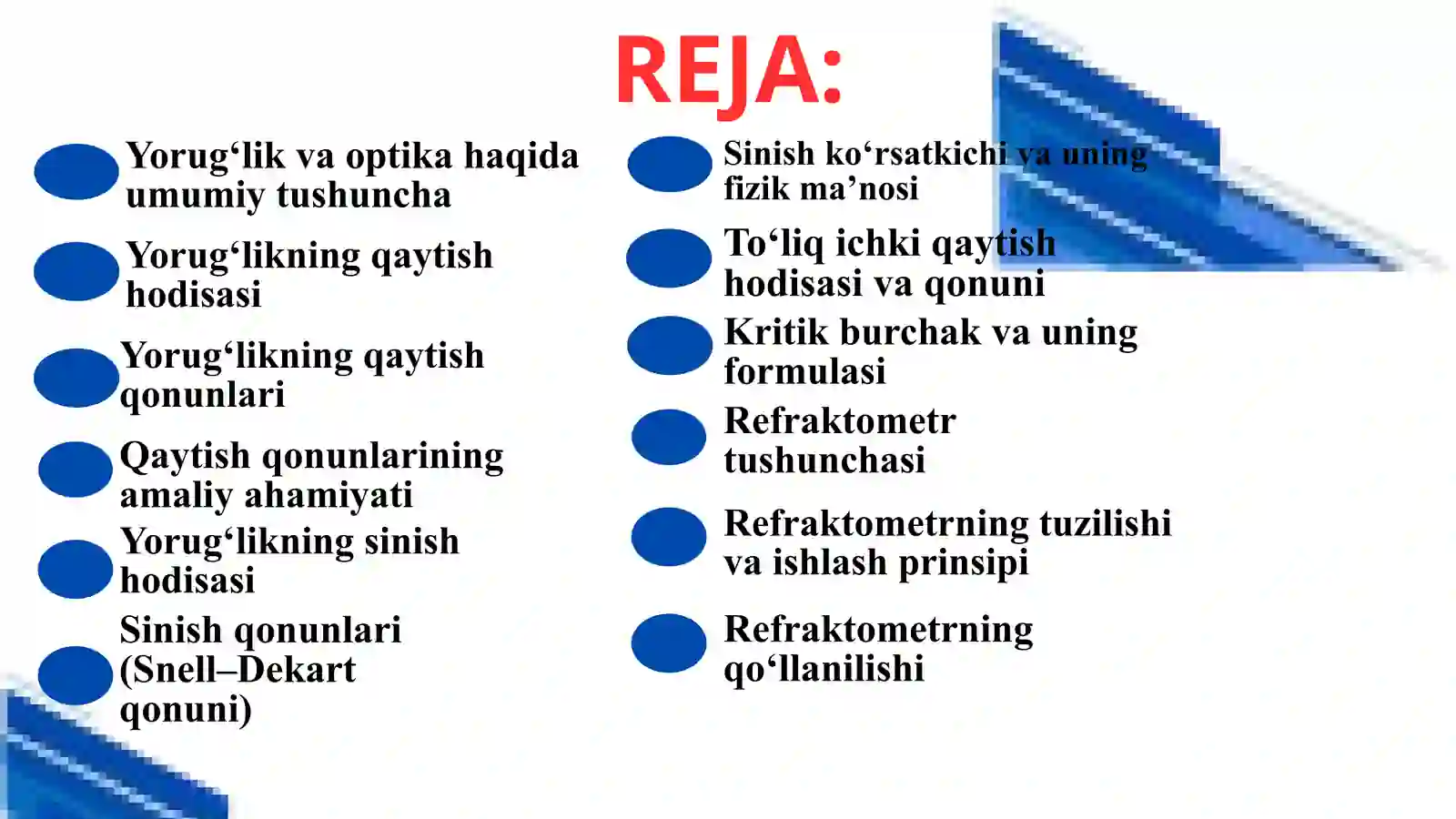 REJA:

Yorug‘lik va optika haqida umumiy tushuncha

Yorug‘likning qaytish hodisasi

Yorug‘likning qaytish qonunlari

Qaytish qonunlarining amaliy ahamiyati

Yorug‘likning sinish hodisasi

Sinish qonunlari (Snell–Dekart qonuni)

Sinish ko‘rsatkichi va uning fizik ma’nosi

To‘liq ichki qaytish hodisasi va qonuni

Kritik burchak va uning formulasi

Refraktometr tushunchasi

Refraktometrning tuzilishi va ishlash prinsipi

Refraktometrning qo‘llanilishi